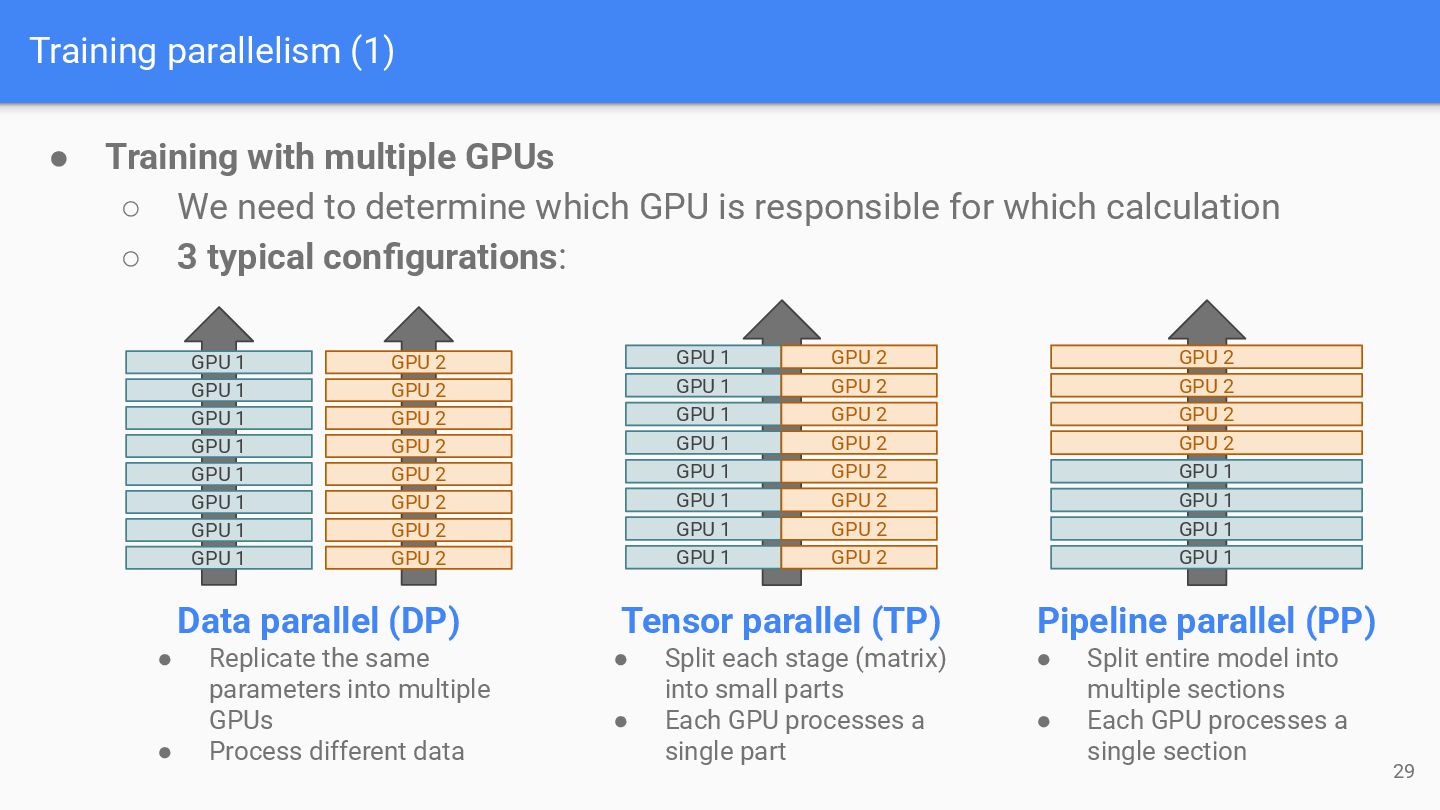 Training parallelism (1)

● Training with multiple GPUs
○ We need to determine which GPU is responsible for which calculation
○ 3 typical configurations:

GPU 1
GPU 1
GPU 1
GPU 1
GPU 1
GPU 1
GPU 1
GPU 1

GPU 2
GPU 2
GPU 2
GPU 2
GPU 2
GPU 2
GPU 2
GPU 2

Data parallel (DP)
● Replicate the same parameters into multiple GPUs
● Process different data

GPU 1 GPU 2
GPU 1 GPU 2
GPU 1 GPU 2
GPU 1 GPU 2
GPU 1 GPU 2
GPU 1 GPU 2
GPU 1 GPU 2
GPU 1 GPU 2

Tensor parallel (TP)
● Split each stage (matrix) into small parts
● Each GPU processes a single part

GPU 2
GPU 2
GPU 2
GPU 2
GPU 1
GPU 1
GPU 1
GPU 1

Pipeline parallel (PP)
● Split entire model into multiple sections
● Each GPU processes a single section

29